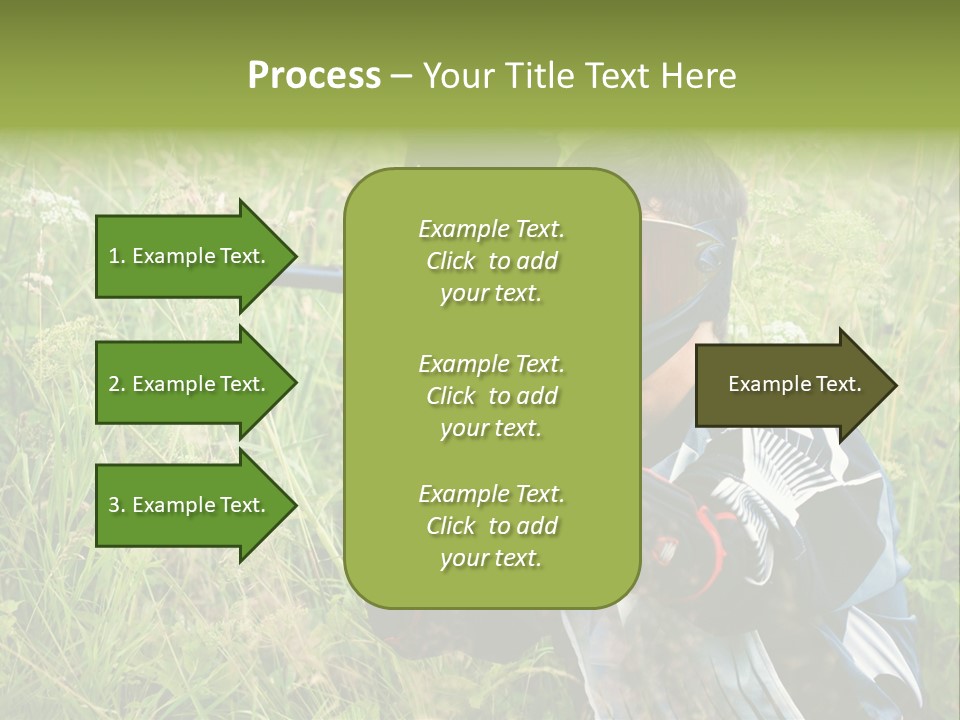 Process – Your Title Text Here

1. Example Text.

2. Example Text.

3. Example Text.

Example Text. Click to add your text.

Example Text. Click to add your text.

Example Text. Click to add your text.

Example Text.